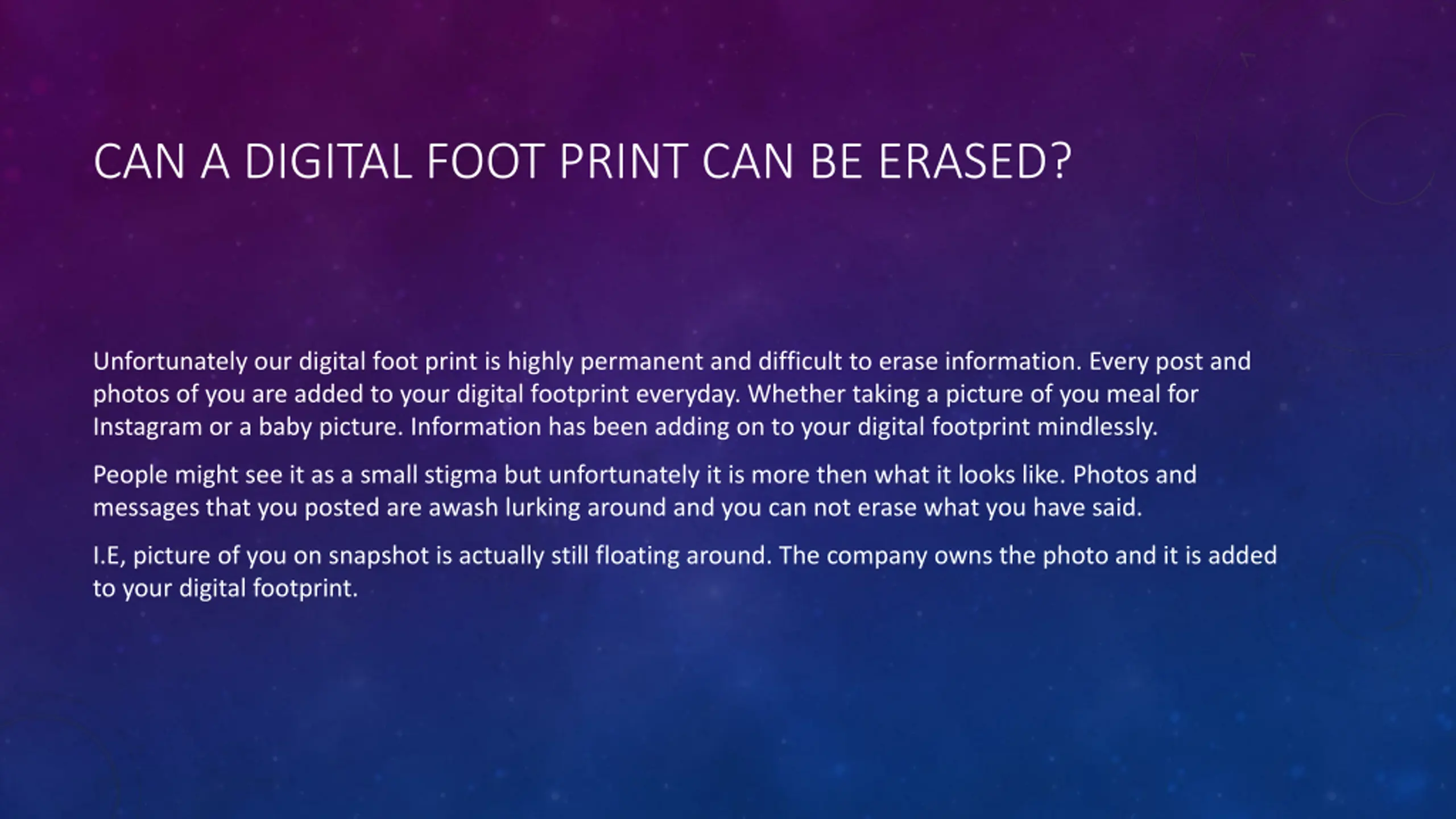 CAN A DIGITAL FOOT PRINT CAN BE ERASED?

Unfortunately our digital foot print is highly permanent and difficult to erase information. Every post and photos of you are added to your digital footprint everyday. Whether taking a picture of you meal for Instagram or a baby picture. Information has been adding on to your digital footprint mindlessly.

People might see it as a small stigma but unfortunately it is more then what it looks like. Photos and messages that you posted are awash lurking around and you can not erase what you have said.

I.E, picture of you on snapshot is actually still floating around. The company owns the photo and it is added to your digital footprint.